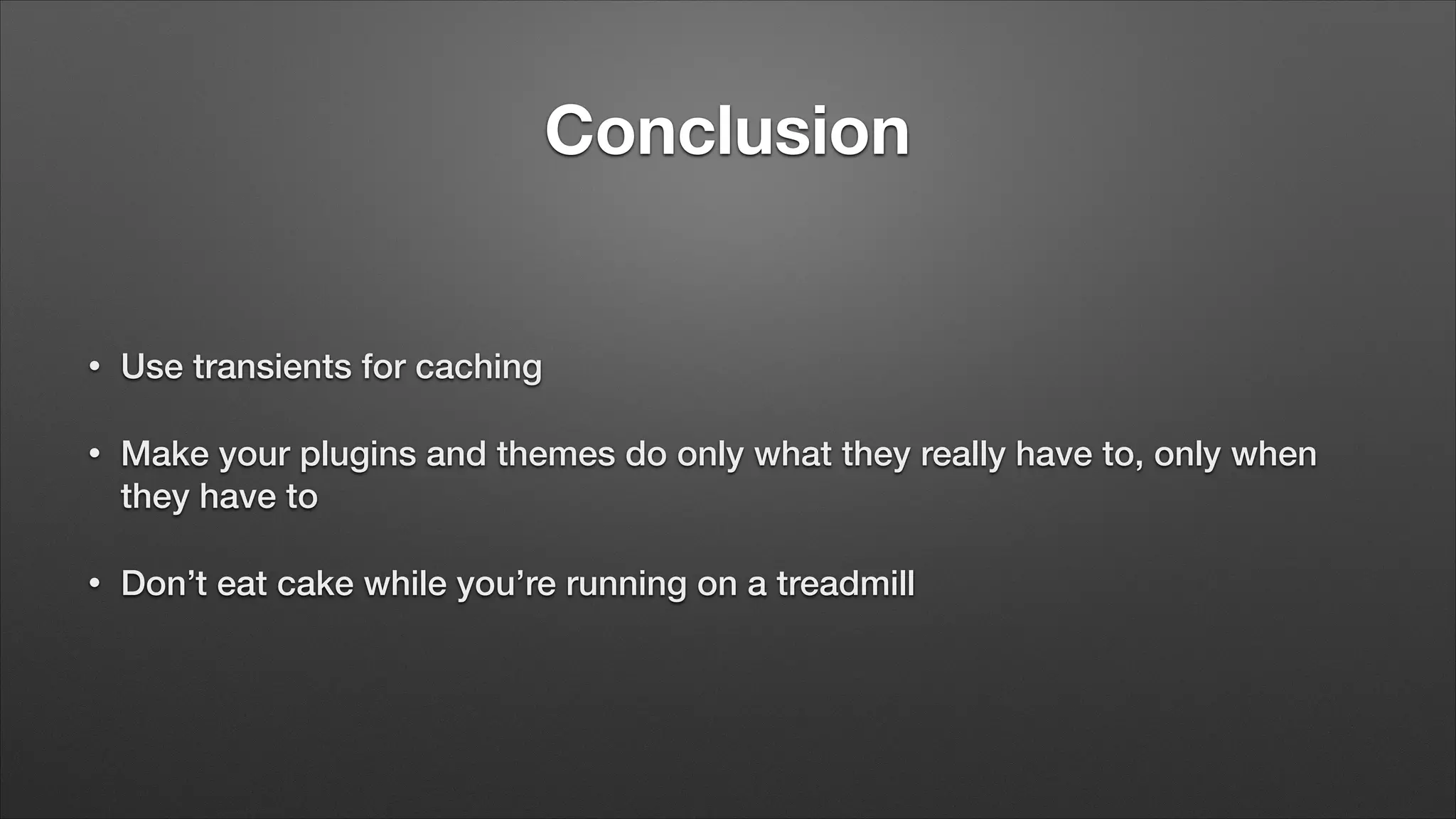 Conclusion

• Use transients for caching

• Make your plugins and themes do only what they really have to, only when they have to

• Don’t eat cake while you’re running on a treadmill